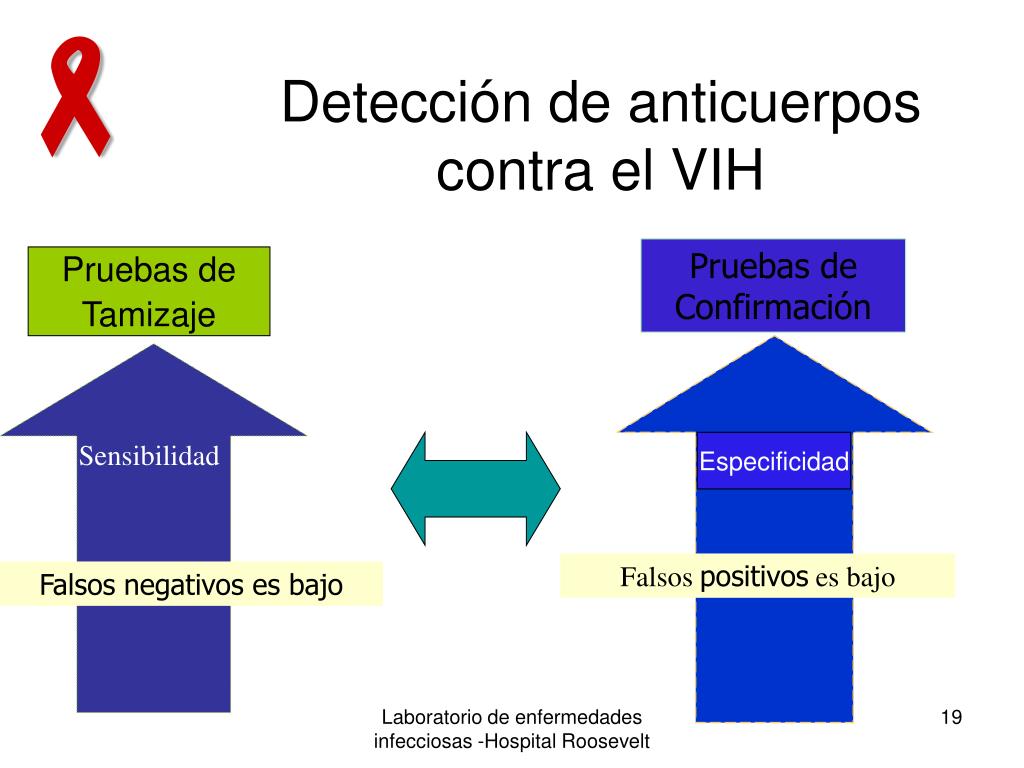 Detección de anticuerpos contra el VIH

Pruebas de Tamizaje

Sensibilidad

Falsos negativos es bajo

Pruebas de Confirmación

Especificidad

Falsos positivos es bajo

Laboratorio de enfermedades infecciosas -Hospital Roosevelt

19